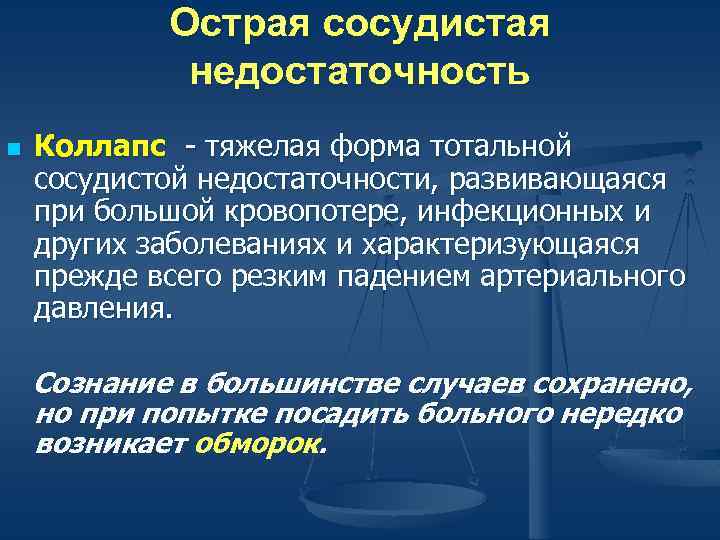 Острая сосудистая недостаточность

Коллапс - тяжелая форма тотальной сосудистой недостаточности, развивающаяся при большой кровопотере, инфекционных и других заболеваниях и характеризующаяся прежде всего резким падением артериального давления.

Сознание в большинстве случаев сохранено, но при попытке посадить больного нередко возникает обморок.